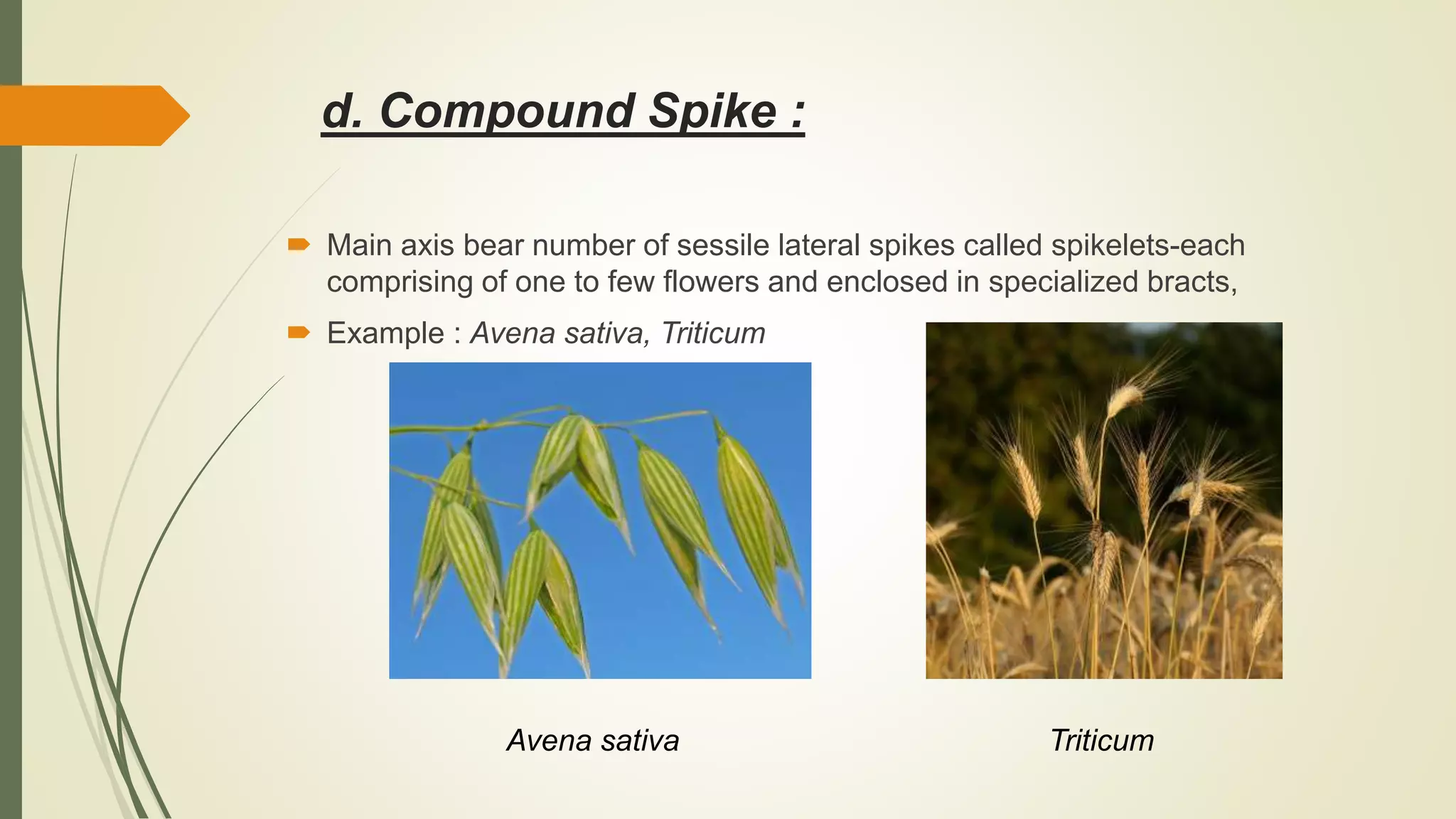 d. Compound Spike :

Main axis bear number of sessile lateral spikes called spikelets-each comprising of one to few flowers and enclosed in specialized bracts,

Example : Avena sativa, Triticum

Avena sativa

Triticum